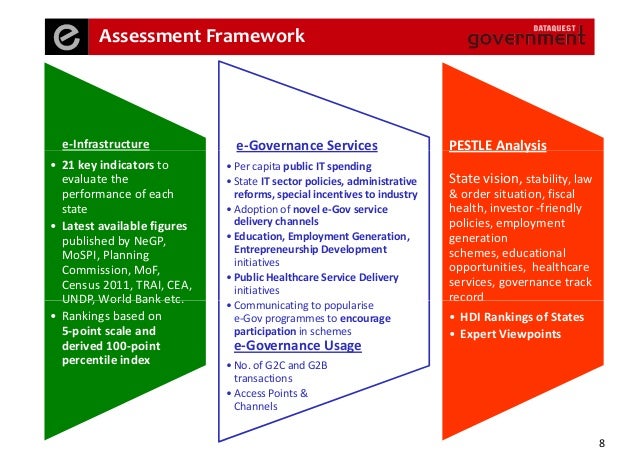 e Assessment Framework

DATAQUEST government

e-Infrastructure

• 21 key indicators to evaluate the performance of each state
• Latest available figures published by NeGP, MoSPI, Planning Commission, MoF, Census 2011, TRAI, CEA, UNDP, World Bank etc.
• Rankings based on 5-point scale and derived 100-point percentile index

e-Governance Services

• Per capita public IT spending
• State IT sector policies, administrative reforms, special incentives to industry
• Adoption of novel e-Gov service delivery channels
• Education, Employment Generation, Entrepreneurship Development initiatives
• Public Healthcare Service Delivery initiatives
• Communicating to popularise e-Gov programmes to encourage participation in schemes

e-Governance Usage

• No. of G2C and G2B transactions
• Access Points & Channels

PESTLE Analysis

State vision, stability, law & order situation, fiscal health, investor -friendly policies, employment generation schemes, educational opportunities, healthcare services, governance track record

• HDI Rankings of States
• Expert Viewpoints

8